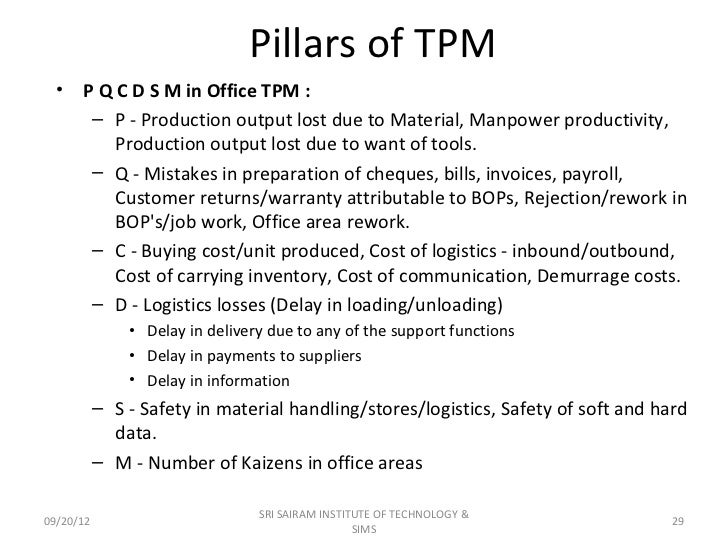 Pillars of TPM

• P Q C D S M in Office TPM :
– P - Production output lost due to Material, Manpower productivity, Production output lost due to want of tools.
– Q - Mistakes in preparation of cheques, bills, invoices, payroll, Customer returns/warranty attributable to BOPs, Rejection/rework in BOP's/job work, Office area rework.
– C - Buying cost/unit produced, Cost of logistics - inbound/outbound, Cost of carrying inventory, Cost of communication, Demurrage costs.
– D - Logistics losses (Delay in loading/unloading)
• Delay in delivery due to any of the support functions
• Delay in payments to suppliers
• Delay in information
– S - Safety in material handling/stores/logistics, Safety of soft and hard data.
– M - Number of Kaizens in office areas

09/20/12

SRI SAIRAM INSTITUTE OF TECHNOLOGY & SIMS

29